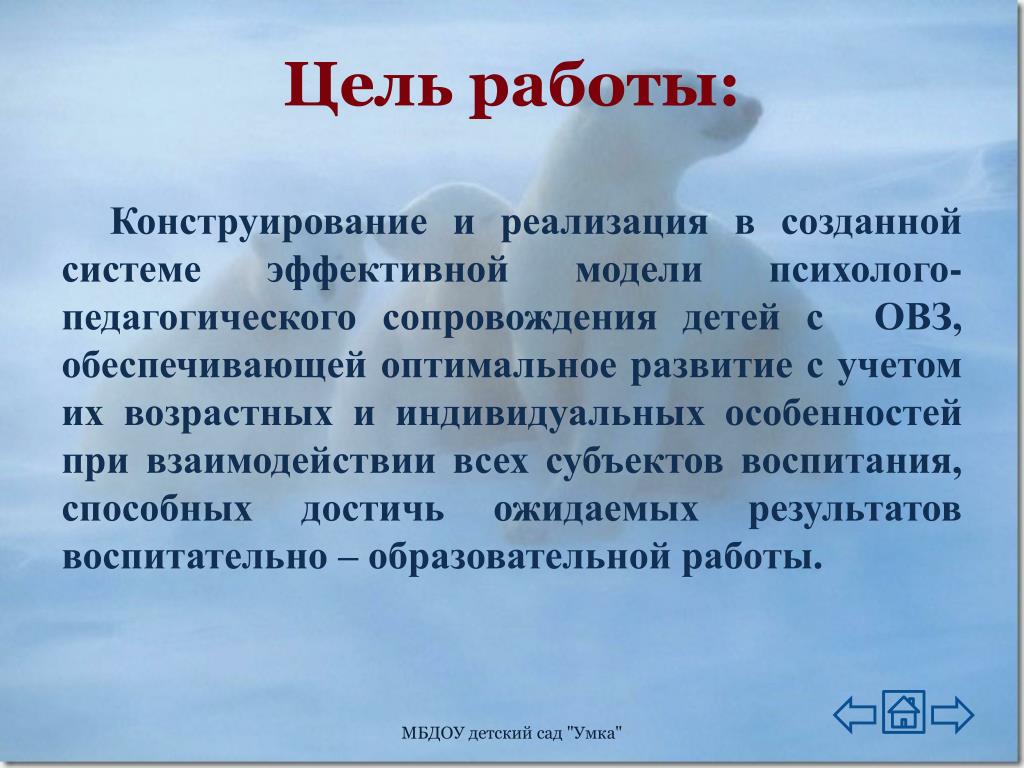 Цель работы:

Конструирование и реализация в созданной системе эффективной модели психолого-педагогического сопровождения детей с ОВЗ, обеспечивающей оптимальное развитие с учетом их возрастных и индивидуальных особенностей при взаимодействии всех субъектов воспитания, способных достичь ожидаемых результатов воспитательно – образовательной работы.

МБДОУ детский сад "Умка"